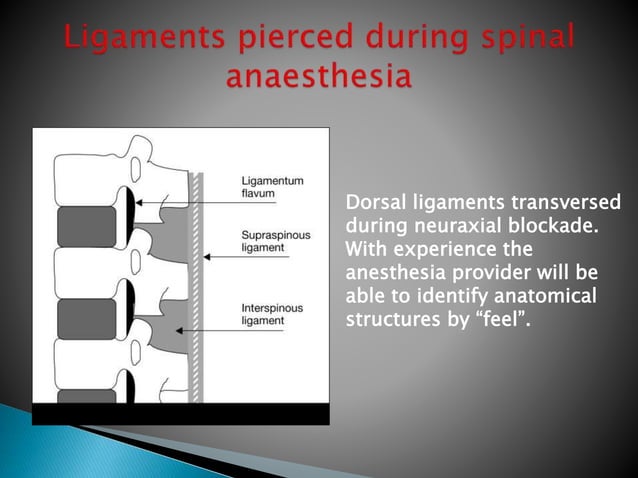 Ligaments pierced during spinal anaesthesia

Ligamentum flavum

Supraspinous ligament

Interspinous ligament

Dorsal ligaments transversed during neuraxial blockade. With experience the anesthesia provider will be able to identify anatomical structures by “feel”.